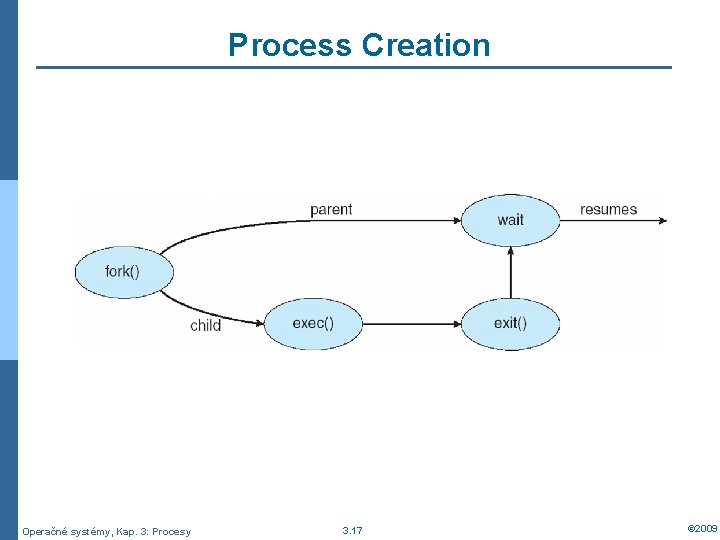 Process Creation

parent

wait

resumes

fork()

child

exec()

exit()

Operačné systémy, Kap. 3: Procesy

3.17

©2009